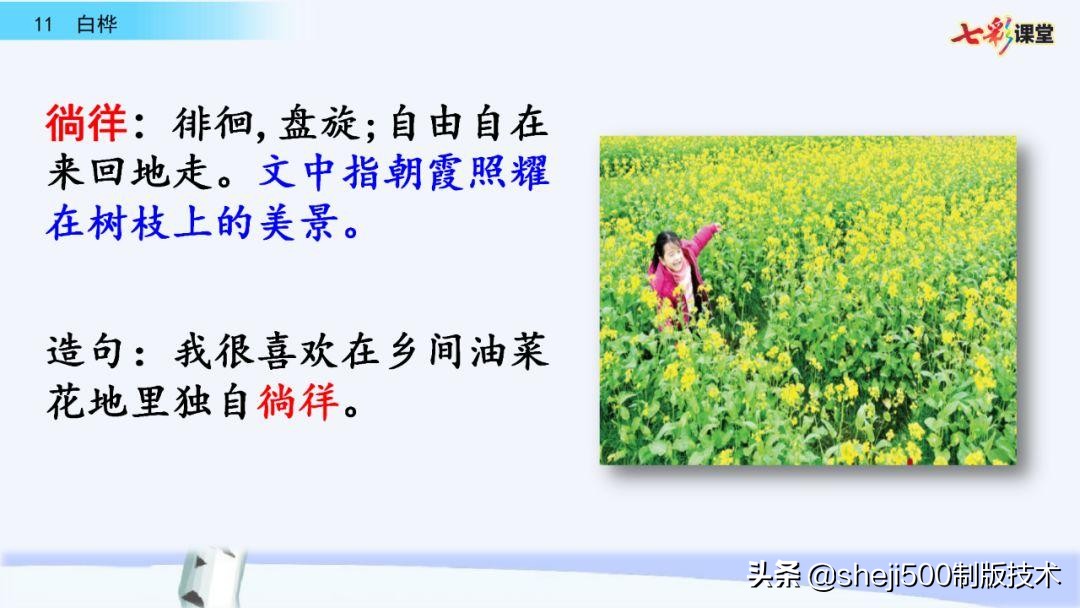 11 白桦

七彩课堂

徜徉：徘徊，盘旋；自由自在来回地走。文中指朝霞照耀在树枝上的美景。

造句：我很喜欢在乡间油菜花地里独自徜徉。

头条 @sheji500制版技术